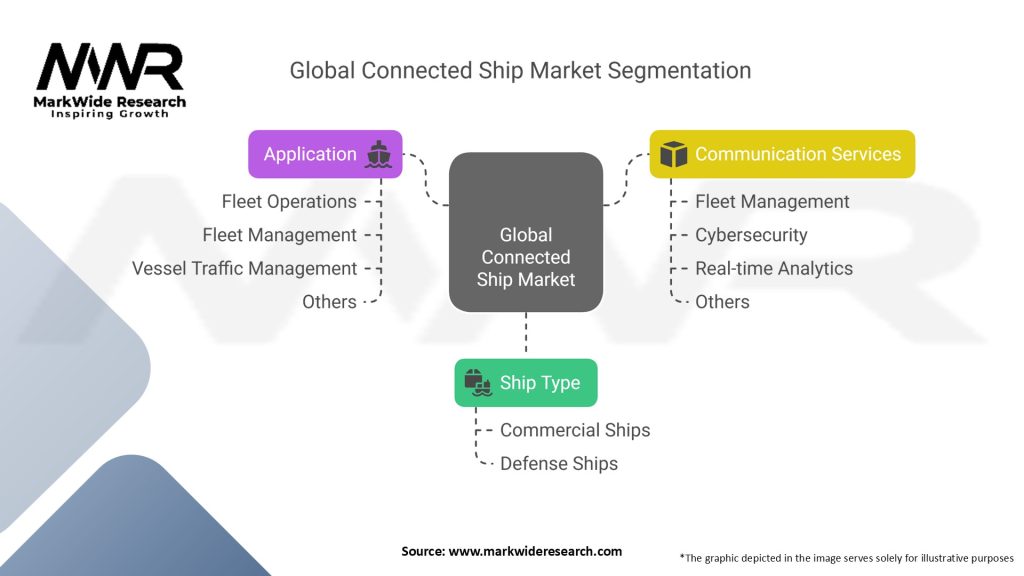 MWR
MarkWide Research
Inspiring Growth

Global Connected Ship Market Segmentation

Application
Fleet Operations
Fleet Management
Vessel Traffic Management
Others

Global Connected Ship Market

Communication Services
Fleet Management
Cybersecurity
Real-time Analytics
Others

Ship Type
Commercial Ships
Defense Ships

Source: www.markwideresearch.com

*The graphic depicted in the image serves solely for illustrative purposes